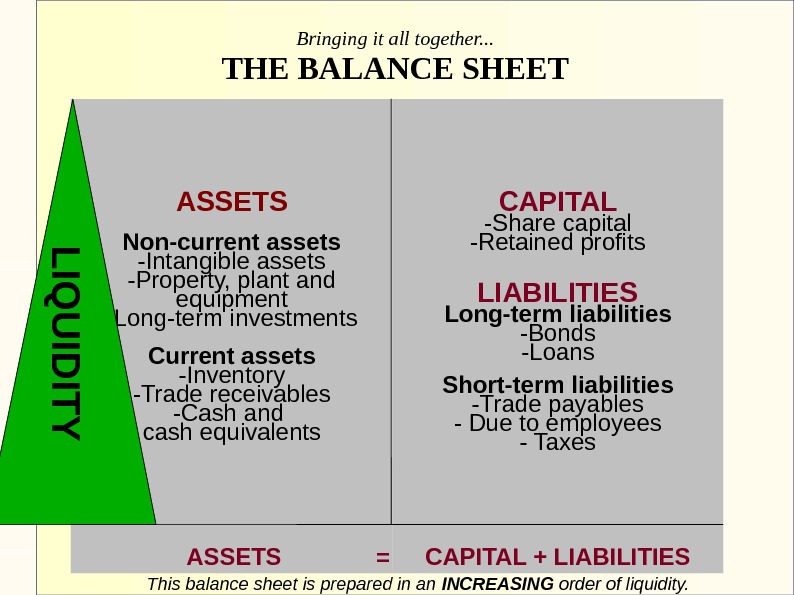 Bringing it all together...
THE BALANCE SHEET

LIQUIDITY

ASSETS
Non-current assets
-Intangible assets
-Property, plant and equipment
Long-term investments

Current assets
-Inventory
-Trade receivables
-Cash and cash equivalents

CAPITAL
-Share capital
-Retained profits

LIABILITIES
Long-term liabilities
-Bonds
-Loans

Short-term liabilities
-Trade payables
- Due to employees
- Taxes

ASSETS = CAPITAL + LIABILITIES

This balance sheet is prepared in an INCREASING order of liquidity.